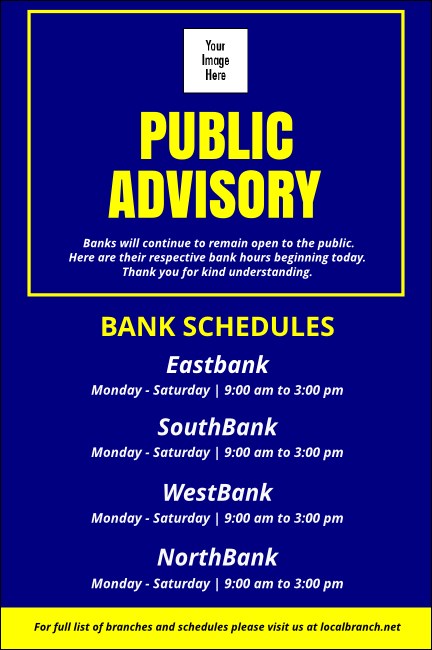 Your Image Here

PUBLIC ADVISORY

Banks will continue to remain open to the public. Here are their respective bank hours beginning today. Thank you for kind understanding.

BANK SCHEDULES

Eastbank
Monday - Saturday | 9:00 am to 3:00 pm

SouthBank
Monday - Saturday | 9:00 am to 3:00 pm

WestBank
Monday - Saturday | 9:00 am to 3:00 pm

NorthBank
Monday - Saturday | 9:00 am to 3:00 pm

For full list of branches and schedules please visit us at localbranch.net